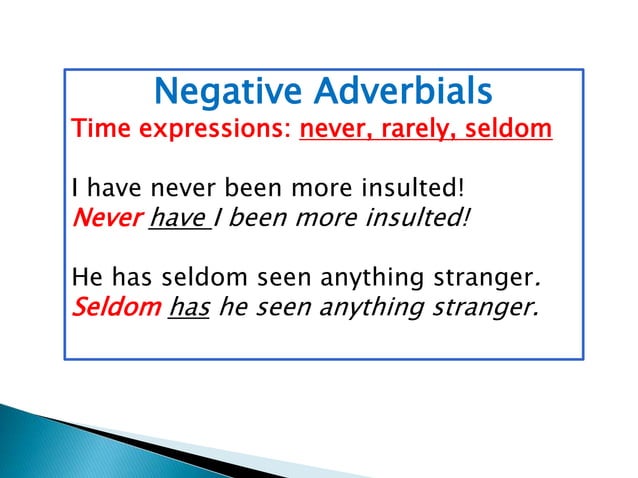 Negative Adverbials
Time expressions: never, rarely, seldom

I have never been more insulted!
Never have I been more insulted!

He has seldom seen anything stranger.
Seldom has he seen anything stranger.